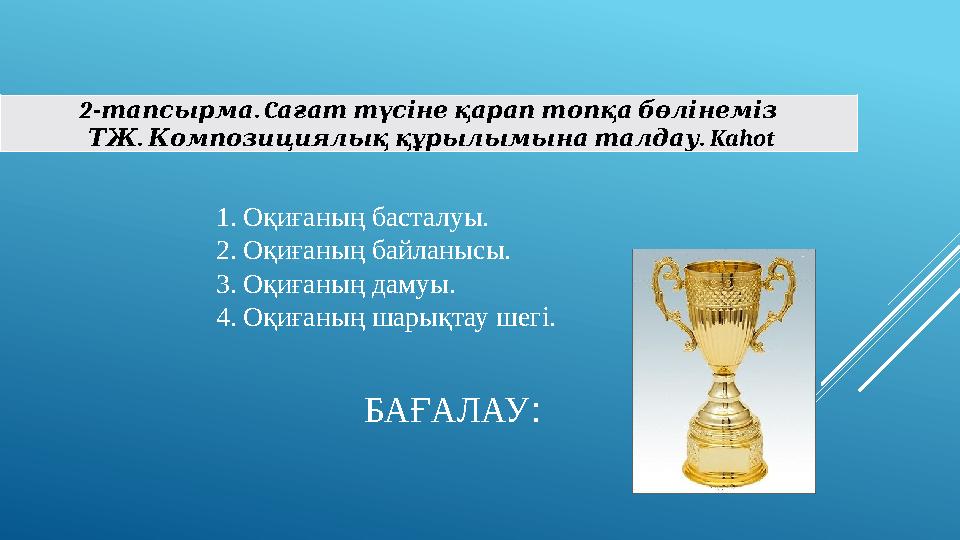 2-тапсырма. Сағат түсіне қарап топқа бөлінеміз
ТЖ. Композициялық құрылымына талдау. Kahot

1. Оқиғаның басталуы.
2. Оқиғаның байланысы.
3. Оқиғаның дамуы.
4. Оқиғаның шарықтау шегі.

БАҒАЛАУ: